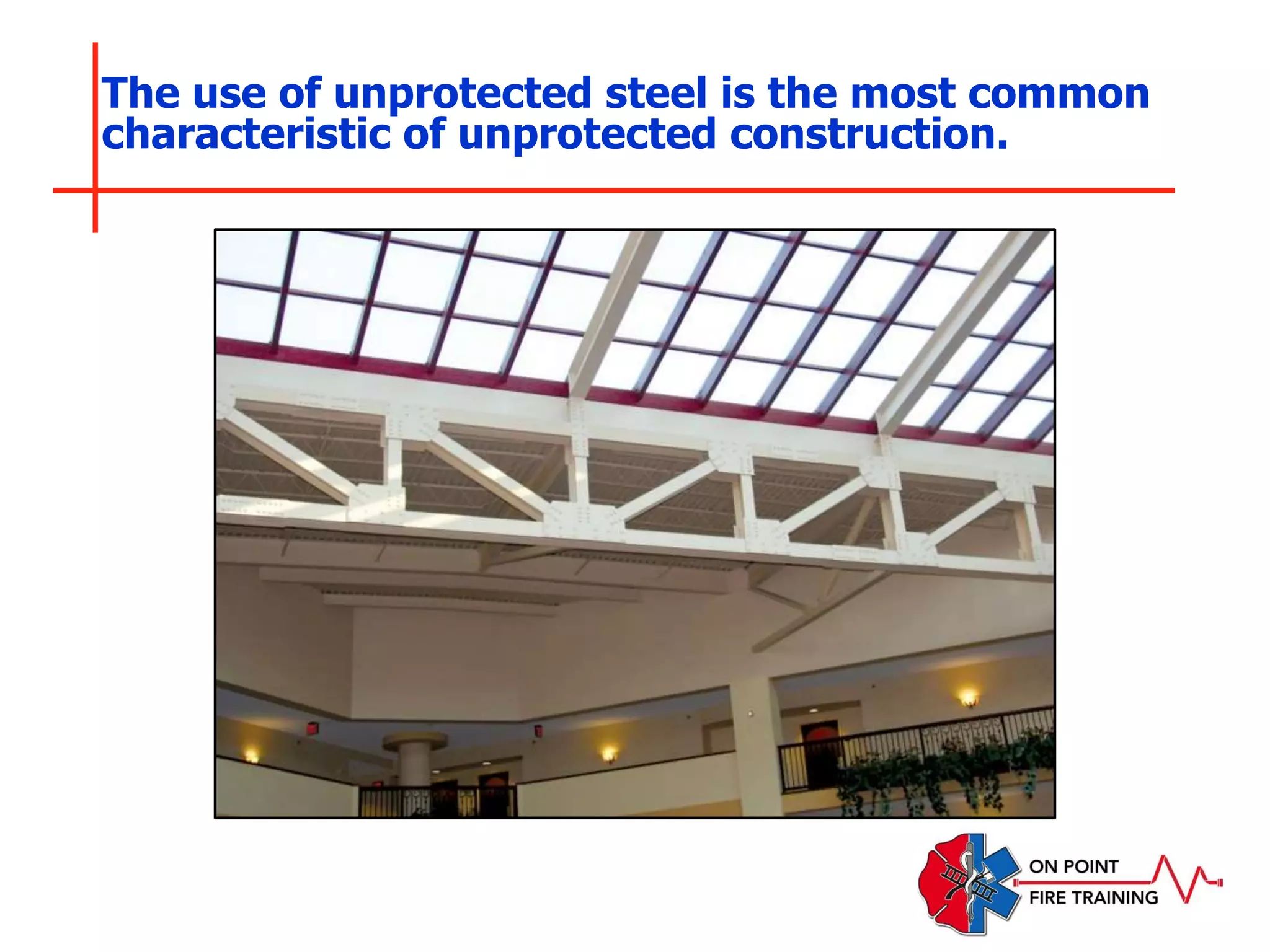 The use of unprotected steel is the most common characteristic of unprotected construction.

ON POINT
FIRE TRAINING